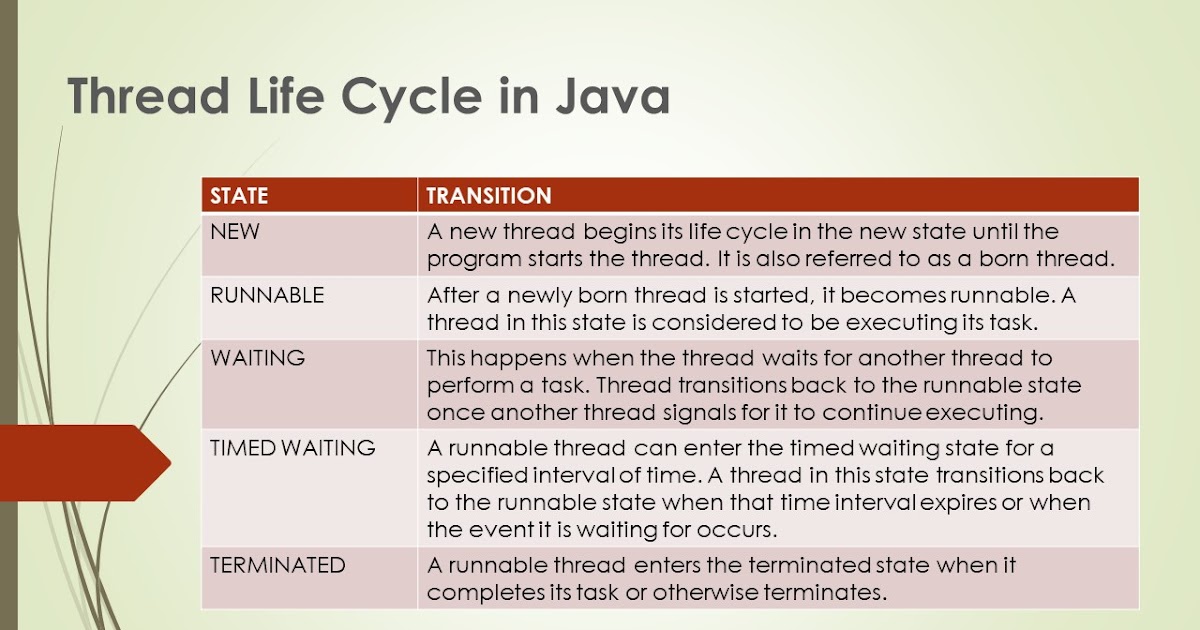 Thread Life Cycle in Java

| STATE | TRANSITION |
|---|---|
| NEW | A new thread begins its life cycle in the new state until the program starts the thread. It is also referred to as a born thread. |
| RUNNABLE | After a newly born thread is started, it becomes runnable. A thread in this state is considered to be executing its task. |
| WAITING | This happens when the thread waits for another thread to perform a task. Thread transitions back to the runnable state once another thread signals for it to continue executing. |
| TIMED WAITING | A runnable thread can enter the timed waiting state for a specified interval of time. A thread in this state transitions back to the runnable state when that time interval expires or when the event it is waiting for occurs. |
| TERMINATED | A runnable thread enters the terminated state when it completes its task or otherwise terminates. |